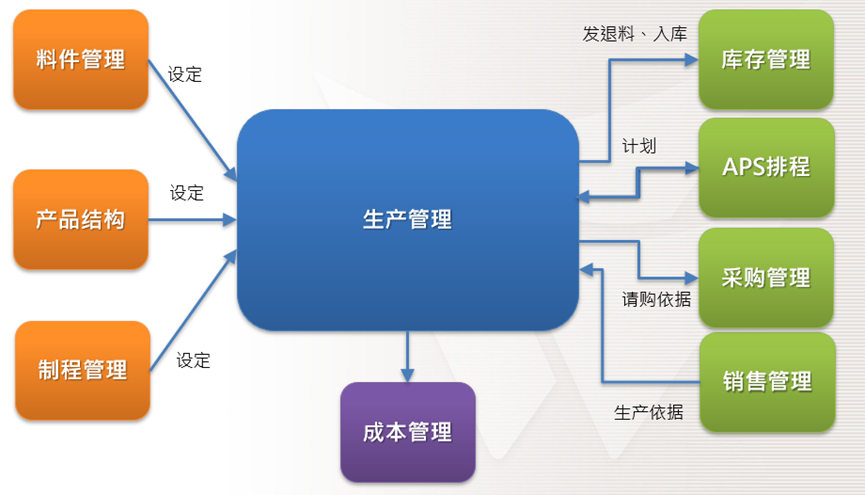 料件管理

设定

产品结构

设定

制程管理

设定

生产管理

成本管理

发退料、入库

库存管理

计划

APS排程

采购管理

请购依据

销售管理

生产依据